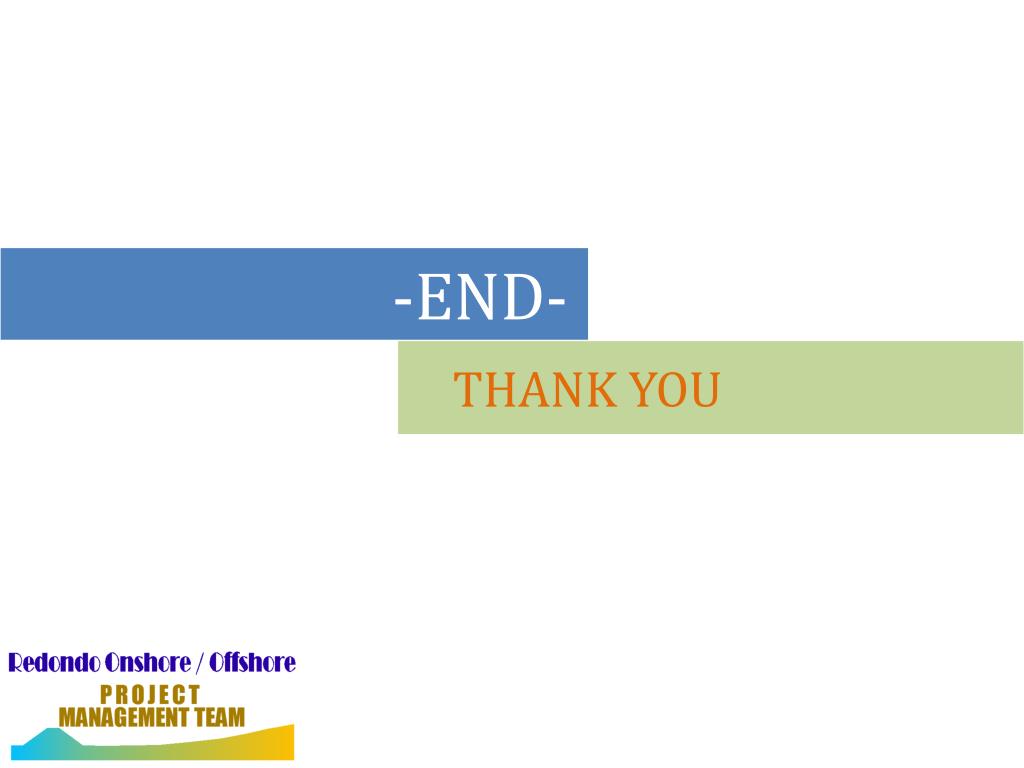 -END-

THANK YOU

Redondo Onshore / Offshore
PROJECT
MANAGEMENT TEAM